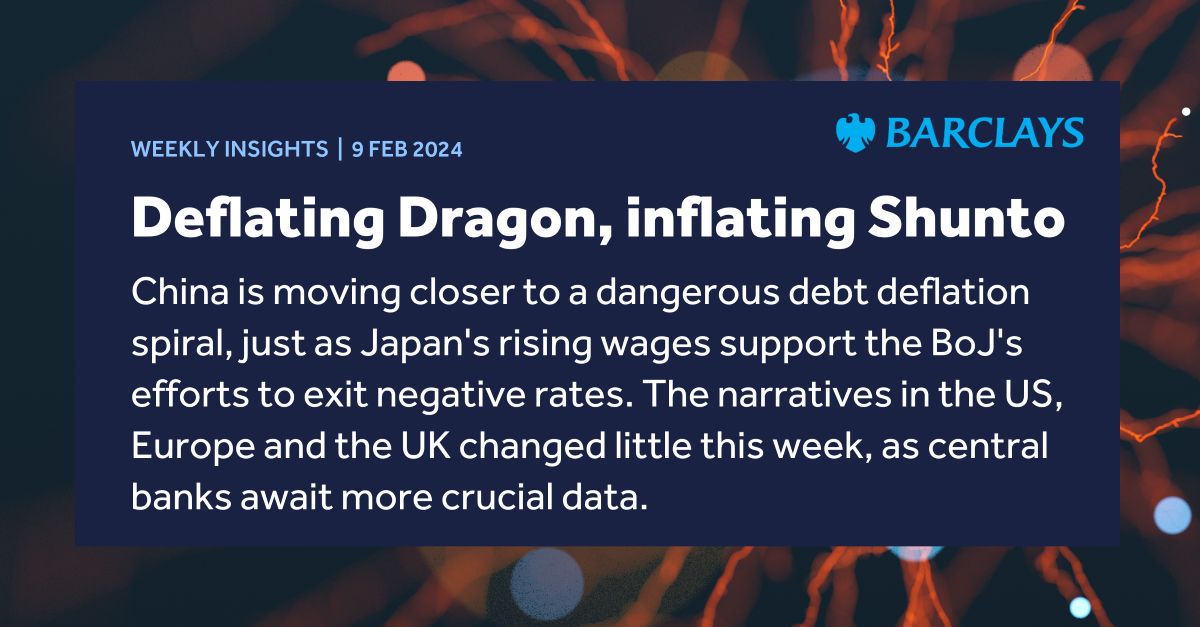 WEEKLY INSIGHTS | 9 FEB 2024

BARCLAYS

Deflating Dragon, inflating Shunto

China is moving closer to a dangerous debt deflation spiral, just as Japan's rising wages support the BoJ's efforts to exit negative rates. The narratives in the US, Europe and the UK changed little this week, as central banks await more crucial data.